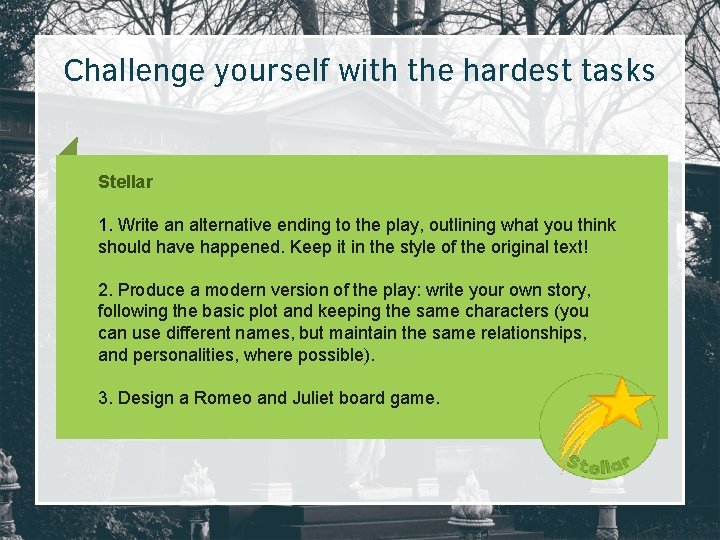 Challenge yourself with the hardest tasks

Stellar

1. Write an alternative ending to the play, outlining what you think should have happened. Keep it in the style of the original text!

2. Produce a modern version of the play: write your own story, following the basic plot and keeping the same characters (you can use different names, but maintain the same relationships, and personalities, where possible).

3. Design a Romeo and Juliet board game.

Stellar